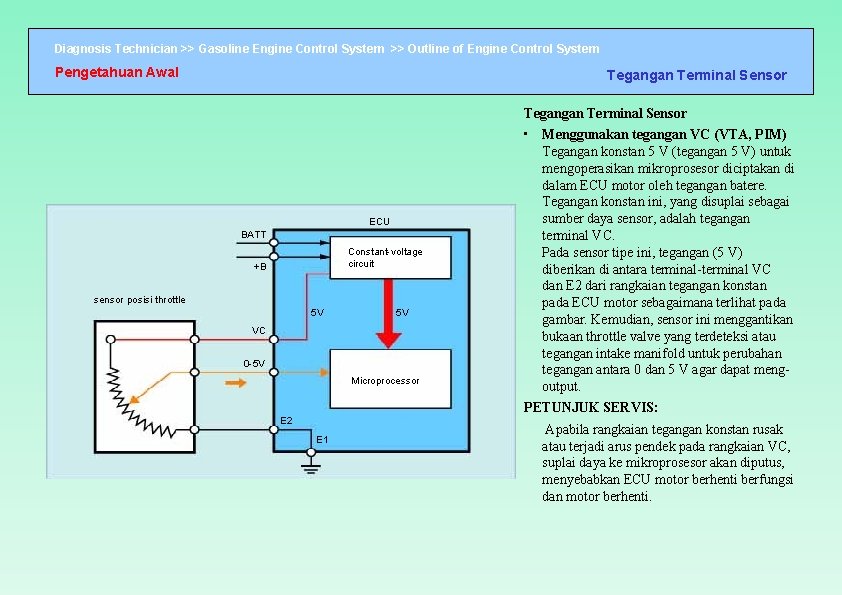 Diagnosis Technician >> Gasoline Engine Control System >> Outline of Engine Control System

Pengetahuan Awal

Tegangan Terminal Sensor

ECU

BATT

+B

Constant-voltage circuit

sensor posisi throttle

5V

5V

VC

0-5V

Microprocessor

E2

E1

Tegangan Terminal Sensor

▪ Menggunakan tegangan VC (VTA, PIM)

Tegangan konstan 5 V (tegangan 5 V) untuk mengoperasikan mikroprosesor diciptakan di dalam ECU motor oleh tegangan batere. Tegangan konstan ini, yang disuplai sebagai sumber daya sensor, adalah tegangan terminal VC.

Pada sensor tipe ini, tegangan (5 V) diberikan di antara terminal-terminal VC dan E2 dari rangkaian tegangan konstan pada ECU motor sebagaimana terlihat pada gambar. Kemudian, sensor ini menggantikan bukaan throttle valve yang terdeteksi atau tegangan intake manifold untuk perubahan tegangan antara 0 dan 5 V agar dapat meng-output.

PETUNJUK SERVIS:

Apabila rangkaian tegangan konstan rusak atau terjadi arus pendek pada rangkaian VC, suplai daya ke mikroprosesor akan diputus, menyebabkan ECU motor berhenti berfungsi dan motor berhenti.